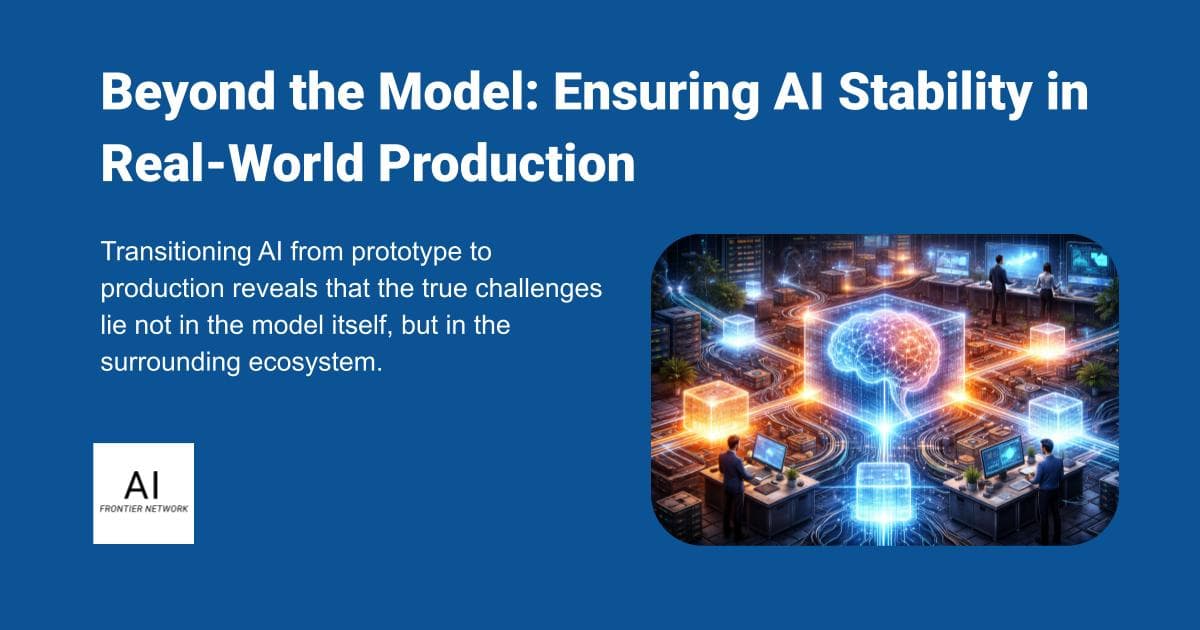 Beyond the Model: Ensuring AI Stability in Real-World Production

Transitioning AI from prototype to production reveals that the true challenges lie not in the model itself, but in the surrounding ecosystem.

AI
FRONTIER NETWORK